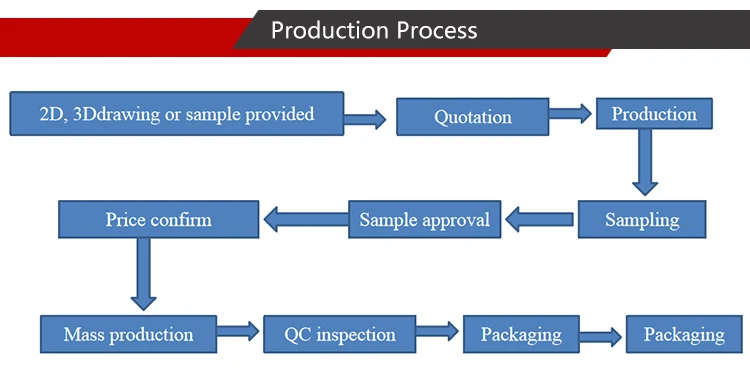 Production Process

2D, 3Ddrawing or sample provided

Quotation

Production

Sampling

Sample approval

Price confirm

Mass production

QC inspection

Packaging

Packaging